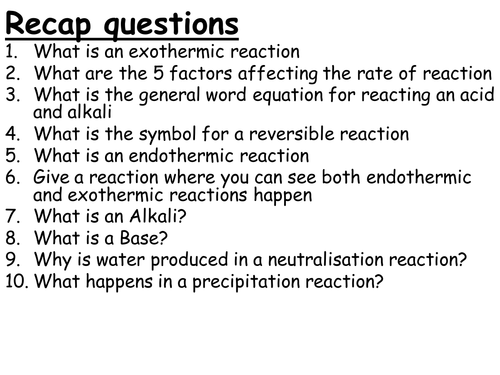 Recap questions

1. What is an exothermic reaction
2. What are the 5 factors affecting the rate of reaction
3. What is the general word equation for reacting an acid and alkali
4. What is the symbol for a reversible reaction
5. What is an endothermic reaction
6. Give a reaction where you can see both endothermic and exothermic reactions happen
7. What is an Alkali?
8. What is a Base?
9. Why is water produced in a neutralisation reaction?
10. What happens in a precipitation reaction?